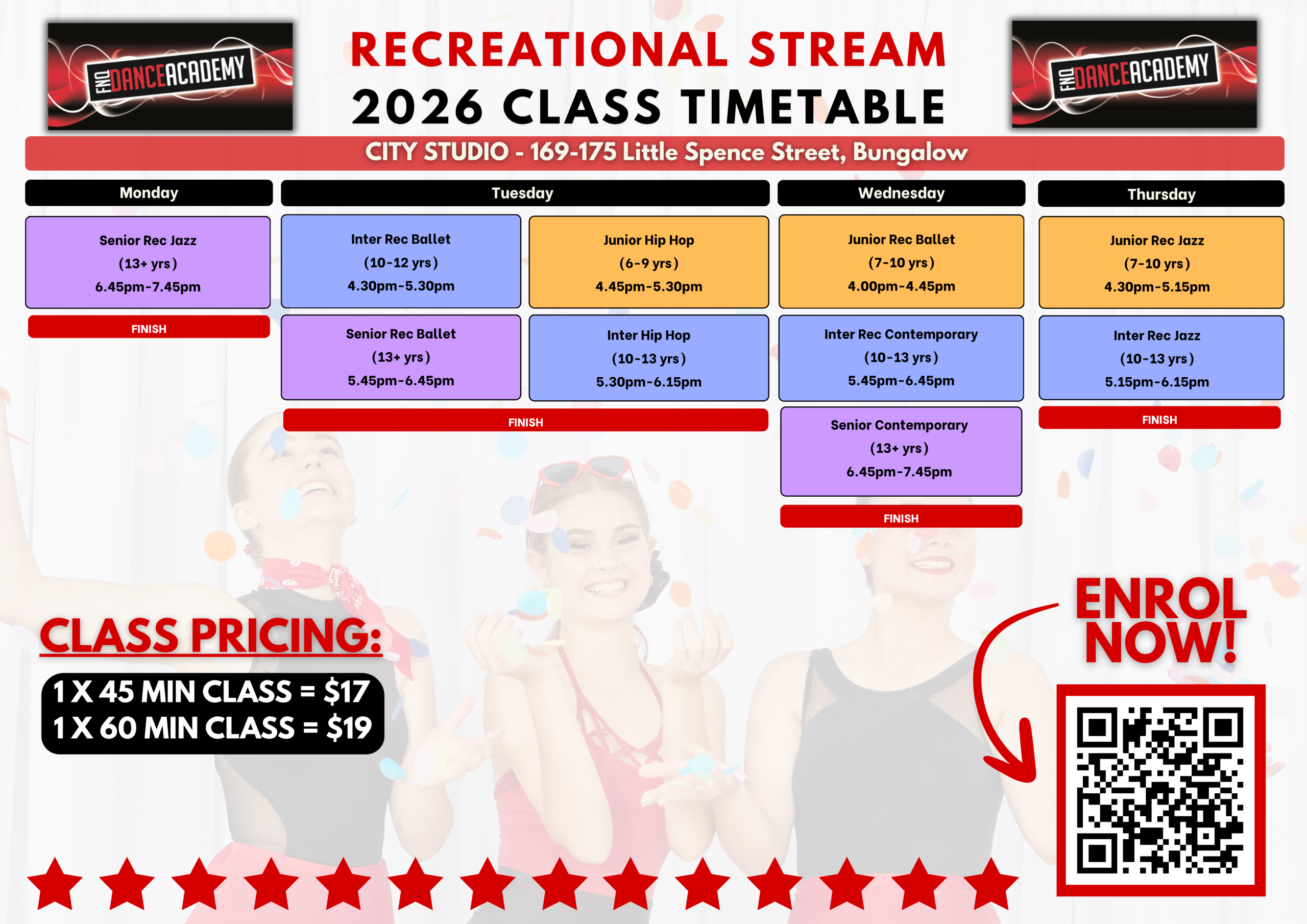 FNQ DANCE ACADEMY

RECREATIONAL STREAM
2026 CLASS TIMETABLE

FNQ DANCE ACADEMY

CITY STUDIO - 169-175 Little Spence Street, Bungalow

Monday

Senior Rec Jazz
(13+ yrs)
6.45pm-7.45pm

FINISH

Tuesday

Inter Rec Ballet
(10-12 yrs)
4.30pm-5.30pm

Senior Rec Ballet
(13+ yrs)
5.45pm-6.45pm

Junior Hip Hop
(6-9 yrs)
4.45pm-5.30pm

Inter Hip Hop
(10-13 yrs)
5.30pm-6.15pm

FINISH

Wednesday

Junior Rec Ballet
(7-10 yrs)
4.00pm-4.45pm

Inter Rec Contemporary
(10-13 yrs)
5.45pm-6.45pm

Senior Contemporary
(13+ yrs)
6.45pm-7.45pm

FINISH

Thursday

Junior Rec Jazz
(7-10 yrs)
4.30pm-5.15pm

Inter Rec Jazz
(10-13 yrs)
5.15pm-6.15pm

FINISH

CLASS PRICING:

1 X 45 MIN CLASS = $17
1 X 60 MIN CLASS = $19

ENROL NOW!